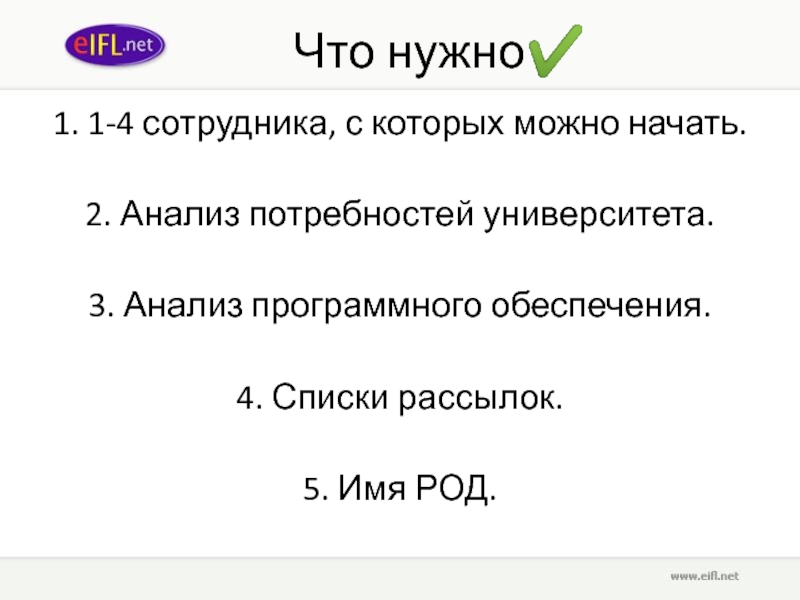 eIFL.net

Что нужно

1. 1-4 сотрудника, с которых можно начать.

2. Анализ потребностей университета.

3. Анализ программного обеспечения.

4. Списки рассылок.

5. Имя РОД.

www.eifl.net